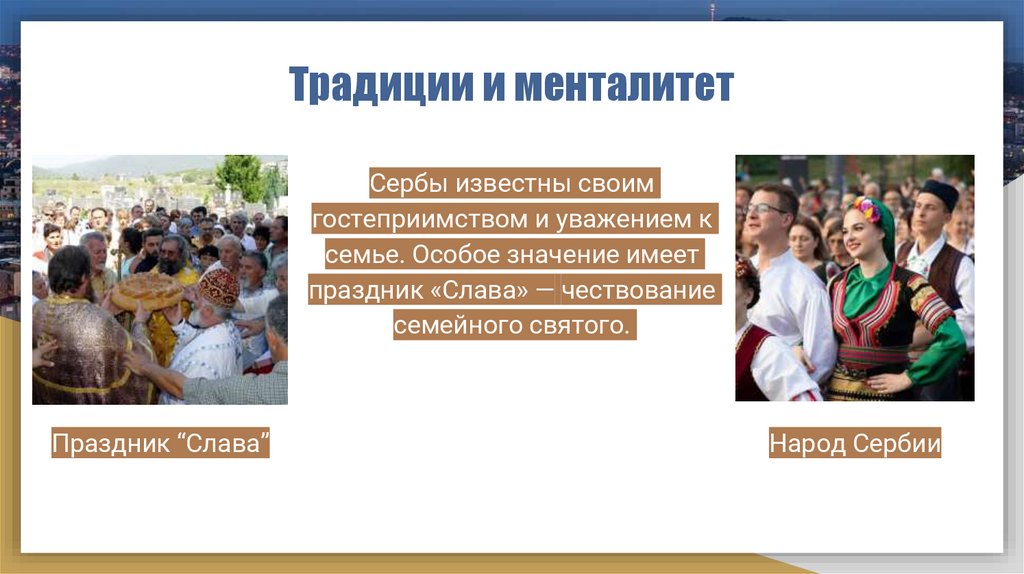 Традиции и менталитет

Сербы известны своим гостеприимством и уважением к семье. Особое значение имеет праздник «Слава» — чествование семейного святого.

Праздник “Слава”

Народ Сербии